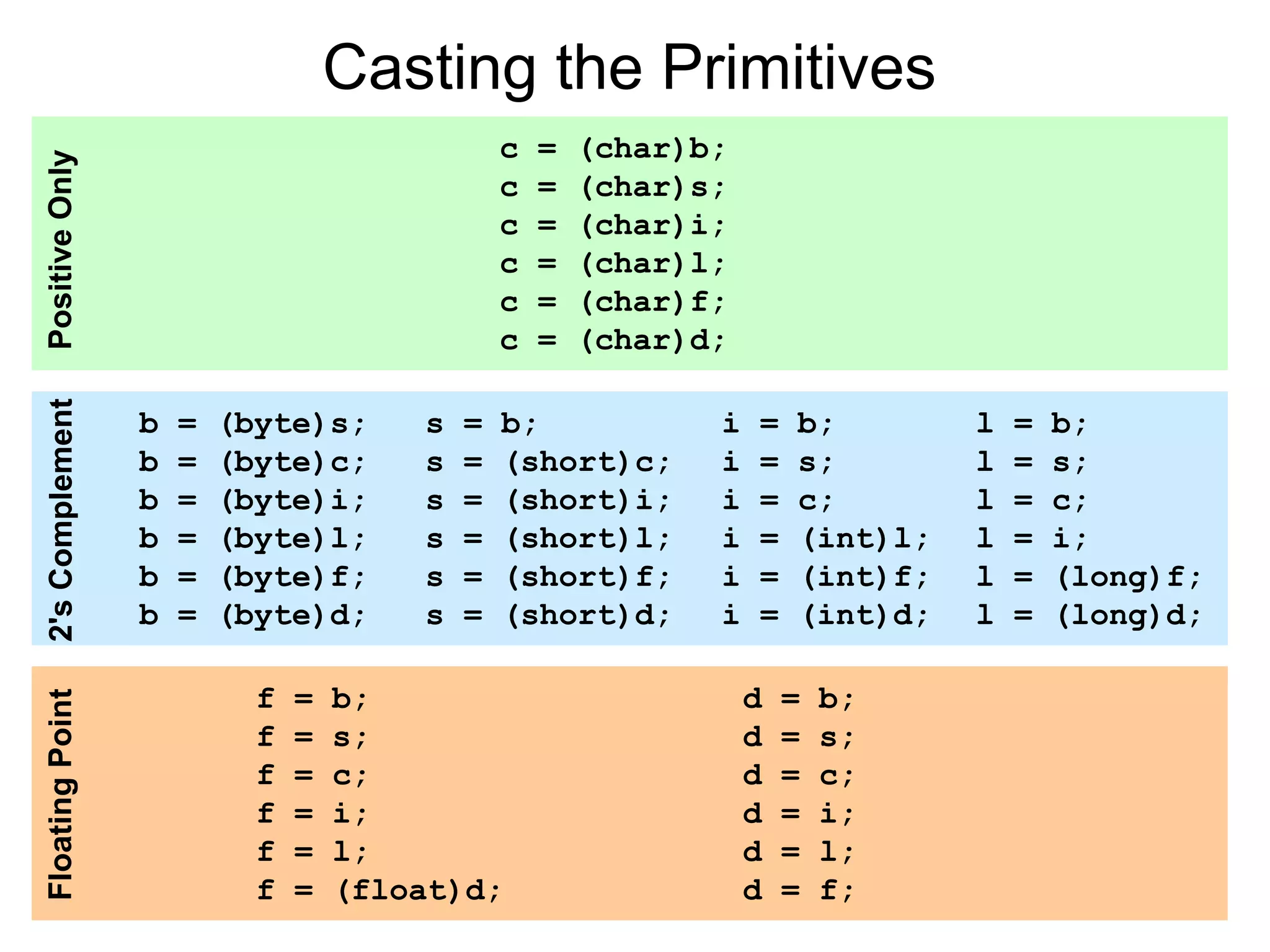 Casting the Primitives

Positive Only

c = (char)b;
c = (char)s;
c = (char)i;
c = (char)l;
c = (char)f;
c = (char)d;

2's Complement

b = (byte)s;
b = (byte)c;
b = (byte)i;
b = (byte)l;
b = (byte)f;
b = (byte)d;

s = b;
s = (short)c;
s = (short)i;
s = (short)l;
s = (short)f;
s = (short)d;

i = b;
i = s;
i = c;
i = (int)l;
i = (int)f;
i = (int)d;

l = b;
l = s;
l = c;
l = i;
l = (long)f;
l = (long)d;

Floating Point

f = b;
f = s;
f = c;
f = i;
f = l;
f = (float)d;

d = b;
d = s;
d = c;
d = i;
d = l;
d = f;